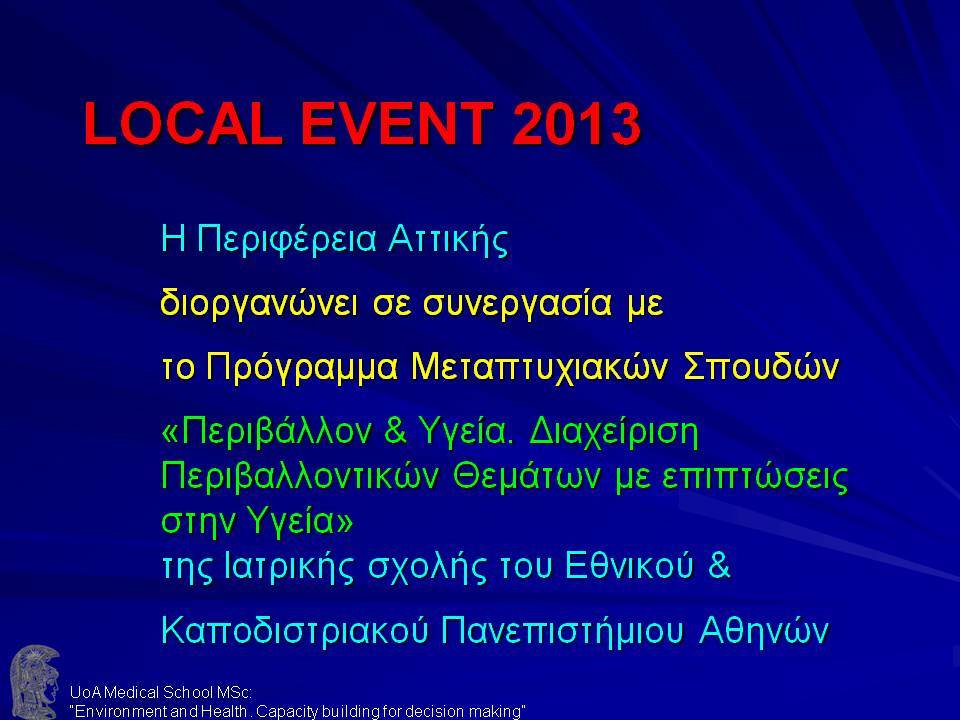 LOCAL EVENT 2013

Η Περιφέρεια Αττικής

διοργανώνει σε συνεργασία με

το Πρόγραμμα Μεταπτυχιακών Σπουδών

«Περιβάλλον & Υγεία. Διαχείριση Περιβαλλοντικών Θεμάτων με επιπτώσεις στην Υγεία»
της Ιατρικής σχολής του Εθνικού &

Καποδιστριακού Πανεπιστήμιου Αθηνών

UoA Medical School MSc:
"Environment and Health. Capacity building for decision making"